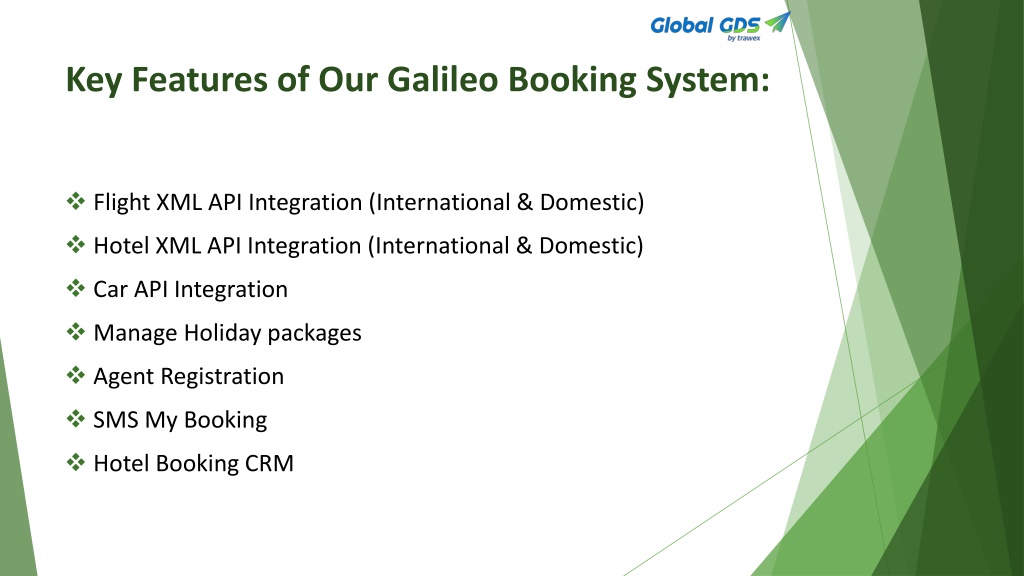 Global GDS
by trawex

Key Features of Our Galileo Booking System:

❖ Flight XML API Integration (International & Domestic)
❖ Hotel XML API Integration (International & Domestic)
❖ Car API Integration
❖ Manage Holiday packages
❖ Agent Registration
❖ SMS My Booking
❖ Hotel Booking CRM